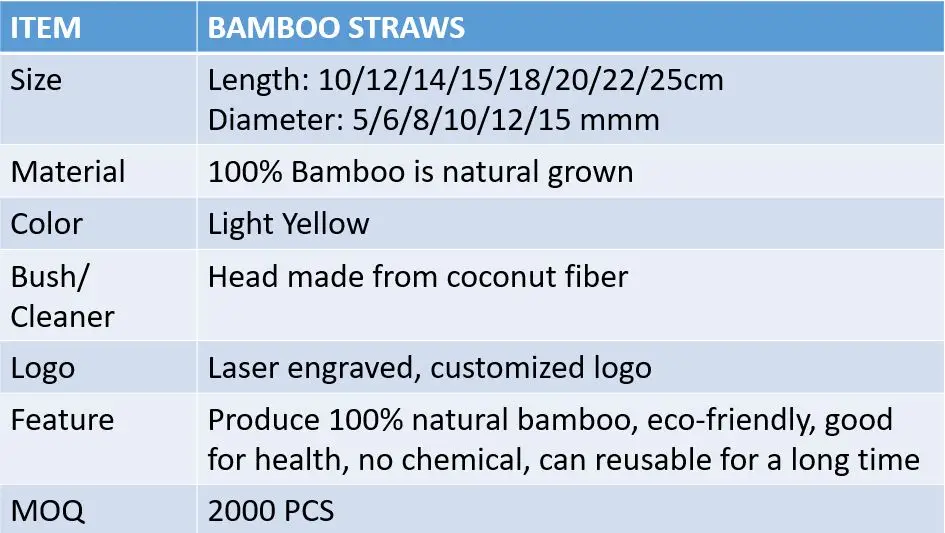 | ITEM | BAMBOO STRAWS |
|---|---|
| Size | Length: 10/12/14/15/18/20/22/25cm Diameter: 5/6/8/10/12/15 mmm |
| Material | 100% Bamboo is natural grown |
| Color | Light Yellow |
| Bush/ Cleaner | Head made from coconut fiber |
| Logo | Laser engraved, customized logo |
| Feature | Produce 100% natural bamboo, eco-friendly, good for health, no chemical, can reusable for a long time |
| MOQ | 2000 PCS |